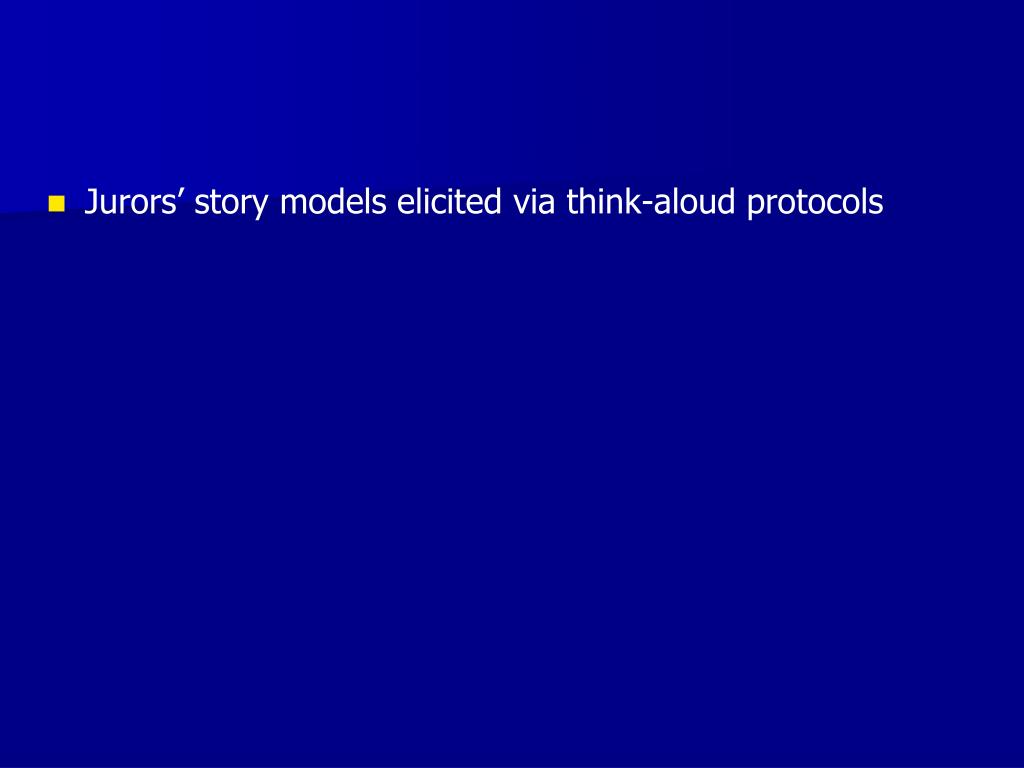 Jurors’ story models elicited via think-aloud protocols